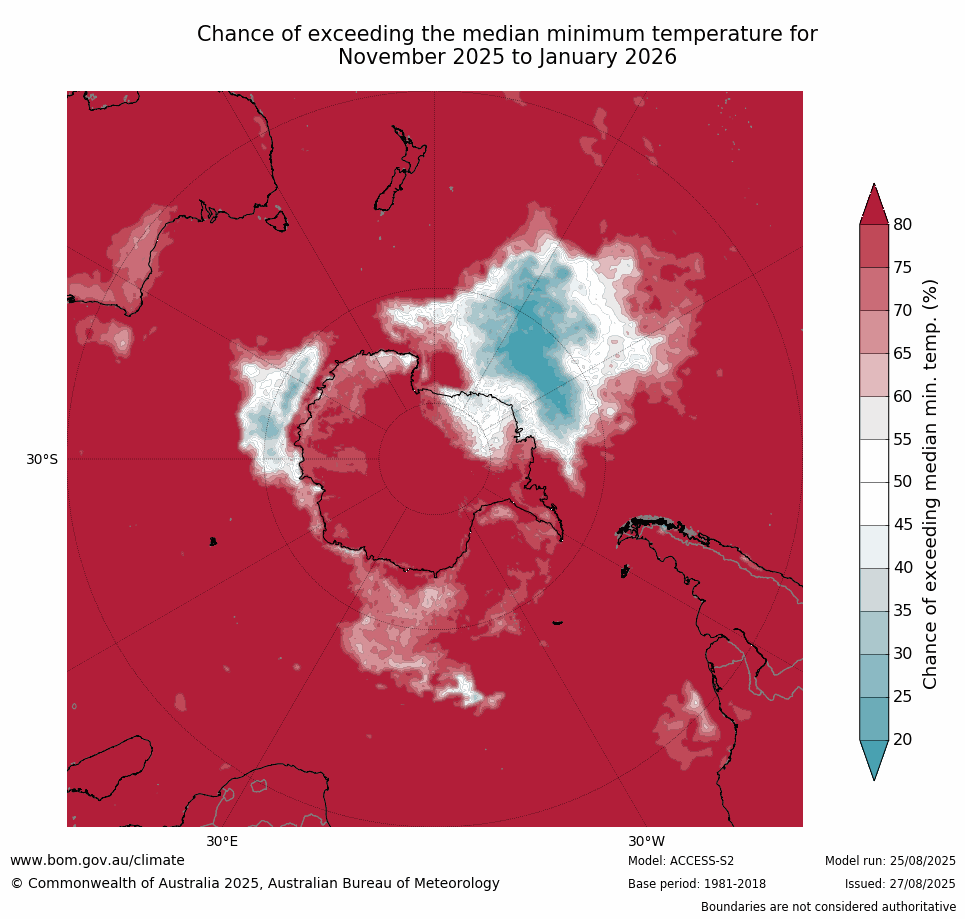 Chance of exceeding the median minimum temperature for November 2025 to January 2026

30°S

30°E

30°W

80
75
70
65
60
55
50
45
40
35
30
25
20

Chance of exceeding median min. temp. (%)

www.bom.gov.au/climate

© Commonwealth of Australia 2025, Australian Bureau of Meteorology

Model: ACCESS-S2

Base period: 1981-2018

Model run: 25/08/2025

Issued: 27/08/2025

Boundaries are not considered authoritative